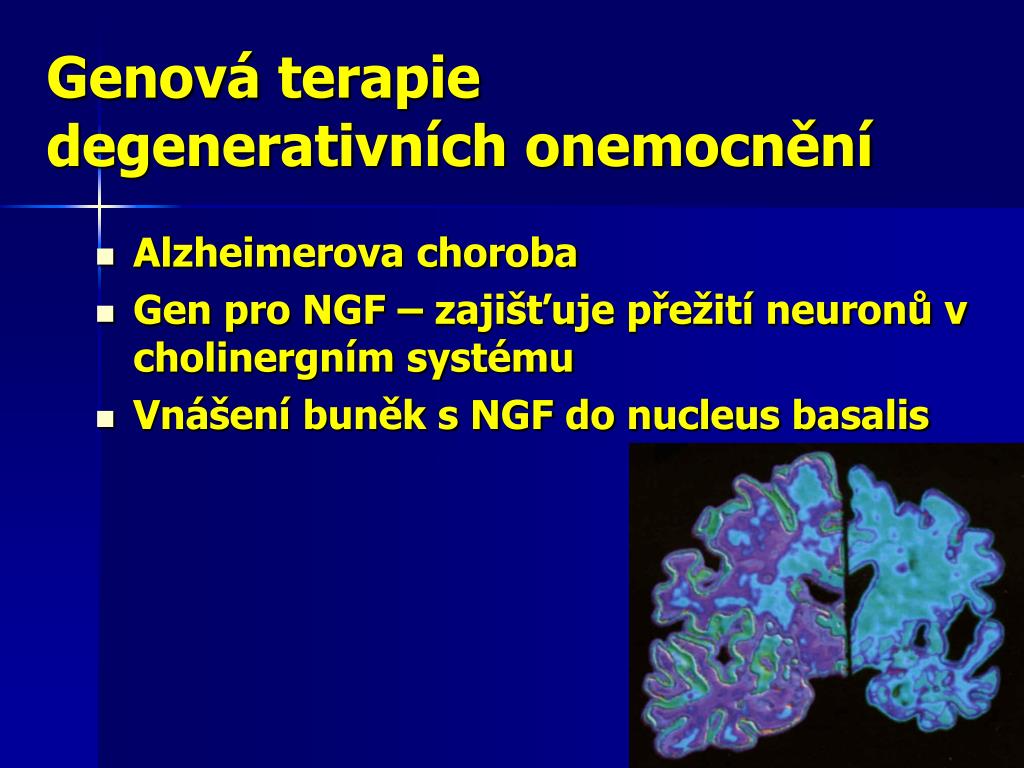 Genová terapie degenerativních onemocnění

- Alzheimerova choroba
- Gen pro NGF – zajišťuje přežití neuronů v cholinergním systému
- Vnášení buněk s NGF do nucleus basalis